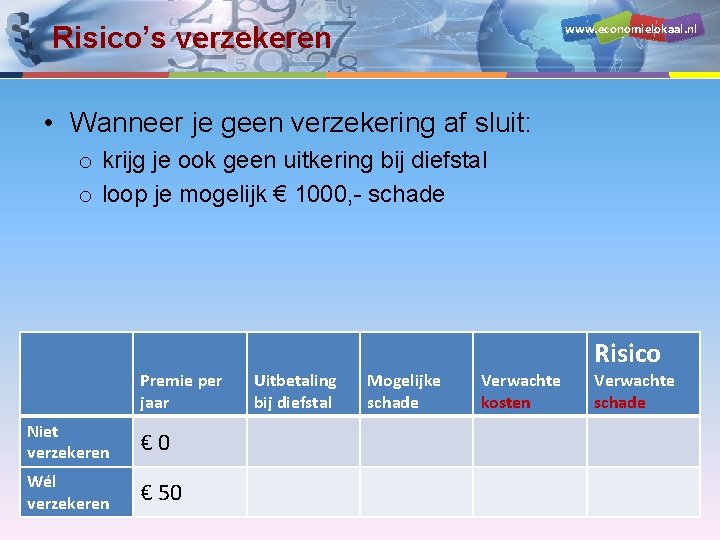 Risico's verzekeren

www.economielokaal.nl

• Wanneer je geen verzekering af sluit:
  o krijg je ook geen uitkering bij diefstal
  o loop je mogelijk € 1000,- schade

| | Premie per jaar | Uitbetaling bij diefstal | Mogelijke schade | Verwachte kosten | Risico Verwachte schade |
|---|---|---|---|---|---|
| Niet verzekeren | € 0 | | | | |
| Wél verzekeren | € 50 | | | | |